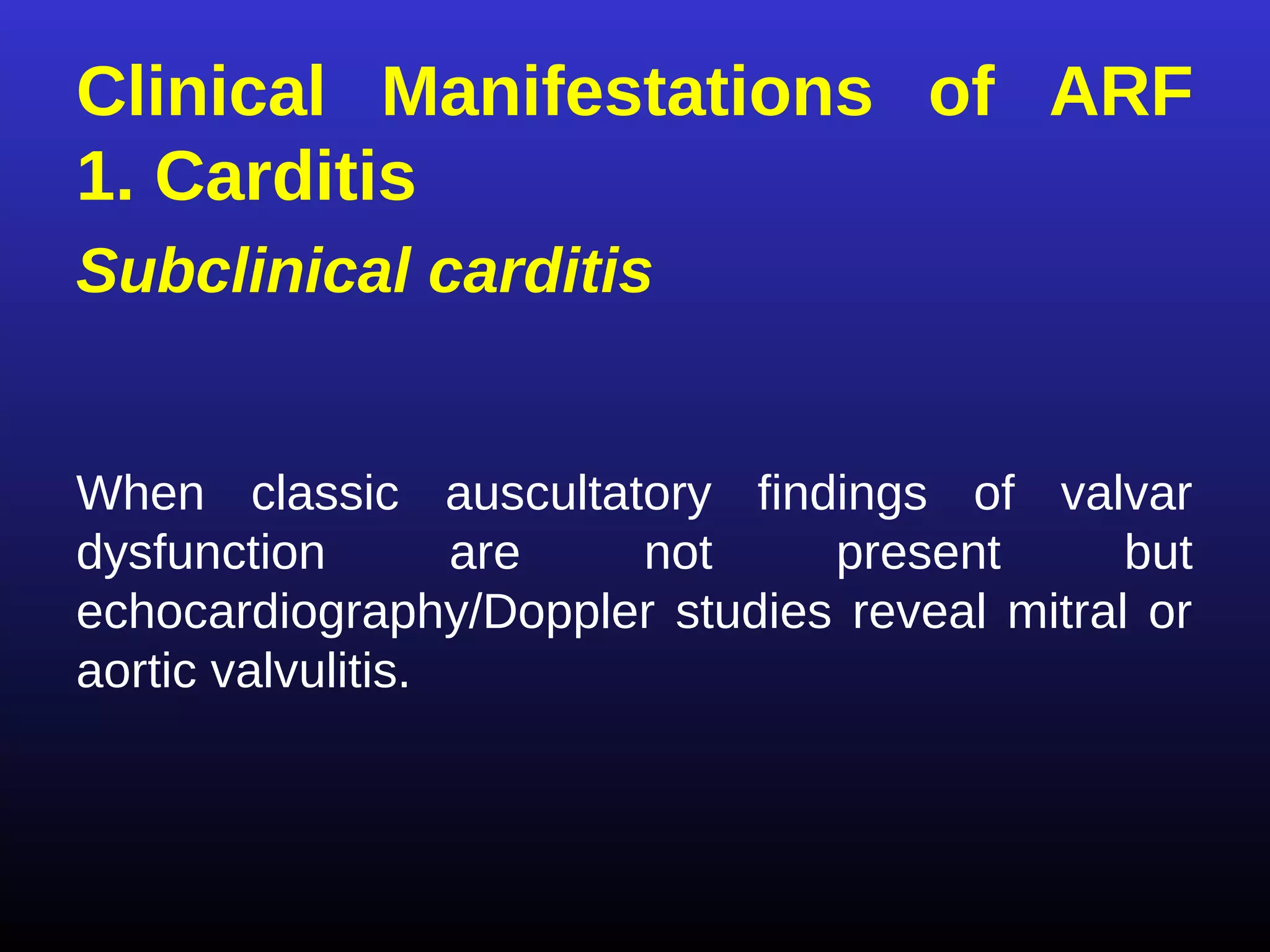 Clinical Manifestations of ARF
1. Carditis

Subclinical carditis

When classic auscultatory findings of valvar dysfunction are not present but echocardiography/Doppler studies reveal mitral or aortic valvulitis.